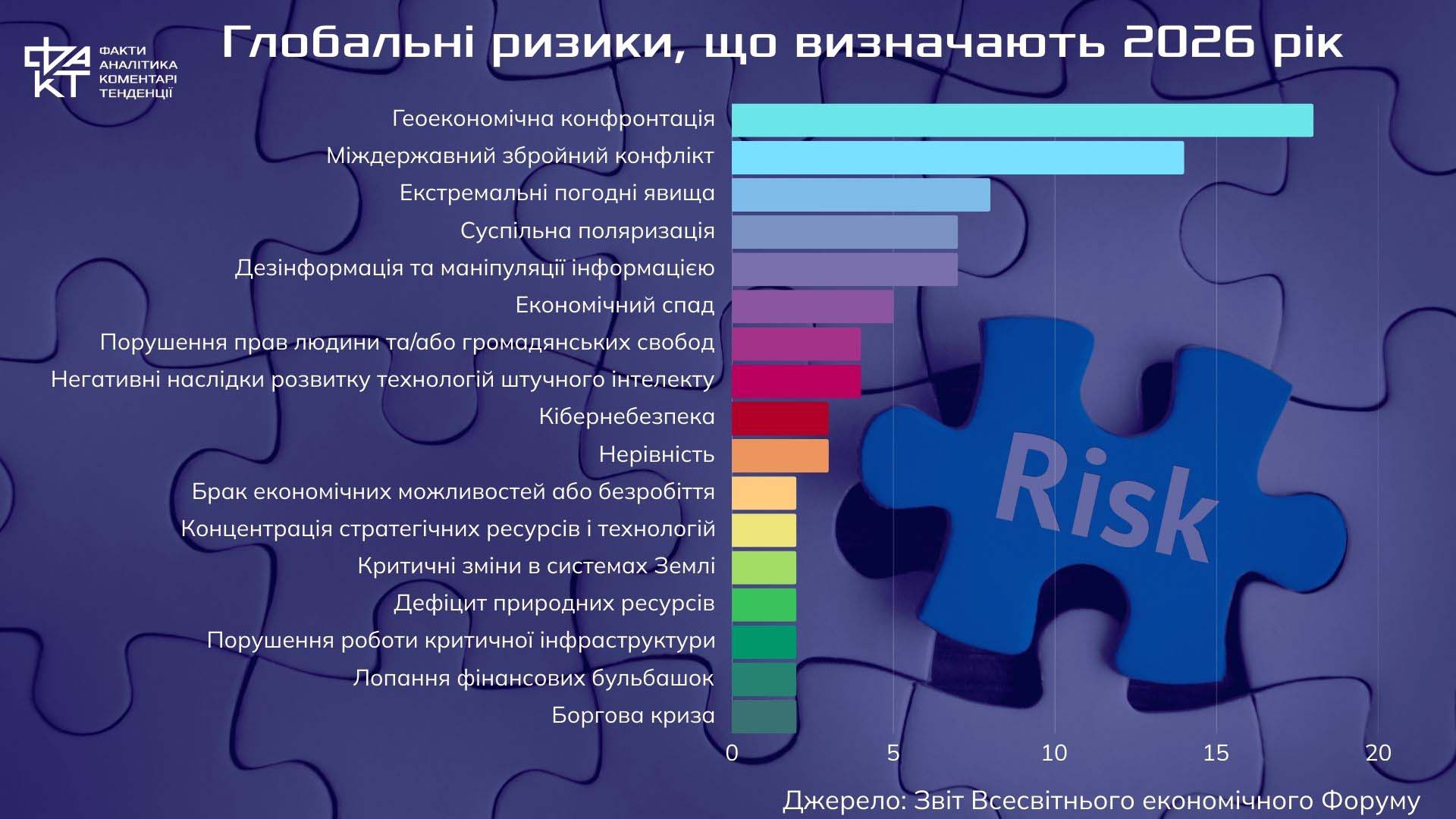 ФАКТ
ФАКТИ
АНАЛІТИКА
КОМЕНТАРІ
ТЕНДЕНЦІЇ

Глобальні ризики, що визначають 2026 рік

Геоекономічна конфронтація
Міждержавний збройний конфлікт
Екстремальні погодні явища
Суспільна поляризація
Дезінформація та маніпуляції інформацією
Економічний спад
Порушення прав людини та/або громадянських свобод
Негативні наслідки розвитку технологій штучного інтелекту
Кібернебезпека
Нерівність
Брак економічних можливостей або безробіття
Концентрація стратегічних ресурсів і технологій
Критичні зміни в системах Землі
Дефіцит природних ресурсів
Порушення роботи критичної інфраструктури
Лопання фінансових бульбашок
Боргова криза

0
5
10
15
20

Risk

Джерело: Звіт Всесвітнього економічного Форуму